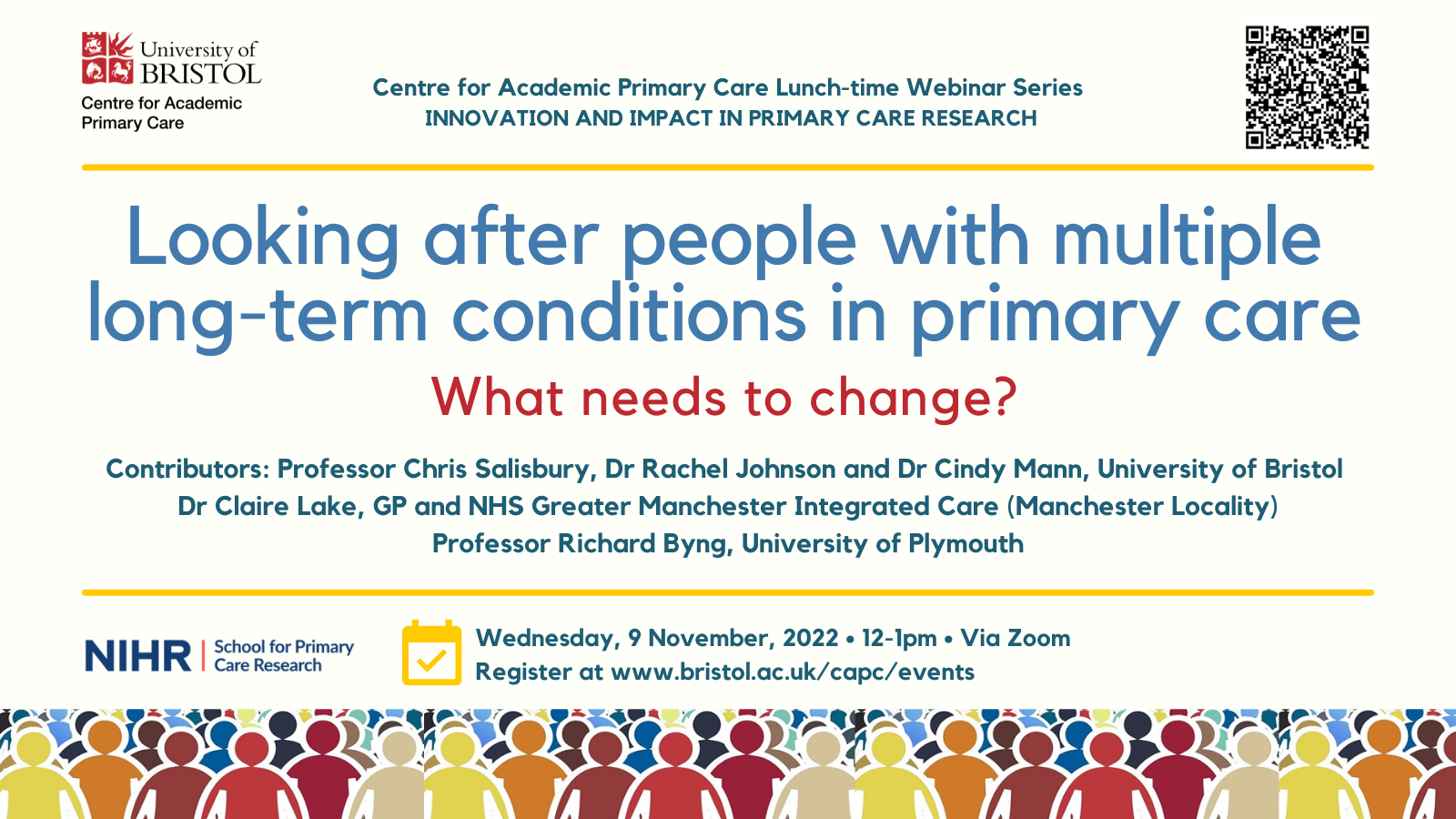 University of BRISTOL
Centre for Academic Primary Care

Centre for Academic Primary Care Lunch-time Webinar Series
INNOVATION AND IMPACT IN PRIMARY CARE RESEARCH

Looking after people with multiple long-term conditions in primary care

What needs to change?

Contributors: Professor Chris Salisbury, Dr Rachel Johnson and Dr Cindy Mann, University of Bristol
Dr Claire Lake, GP and NHS Greater Manchester Integrated Care (Manchester Locality)
Professor Richard Byng, University of Plymouth

NIHR | School for Primary Care Research

Wednesday, 9 November, 2022 • 12-1pm • Via Zoom
Register at www.bristol.ac.uk/capc/events